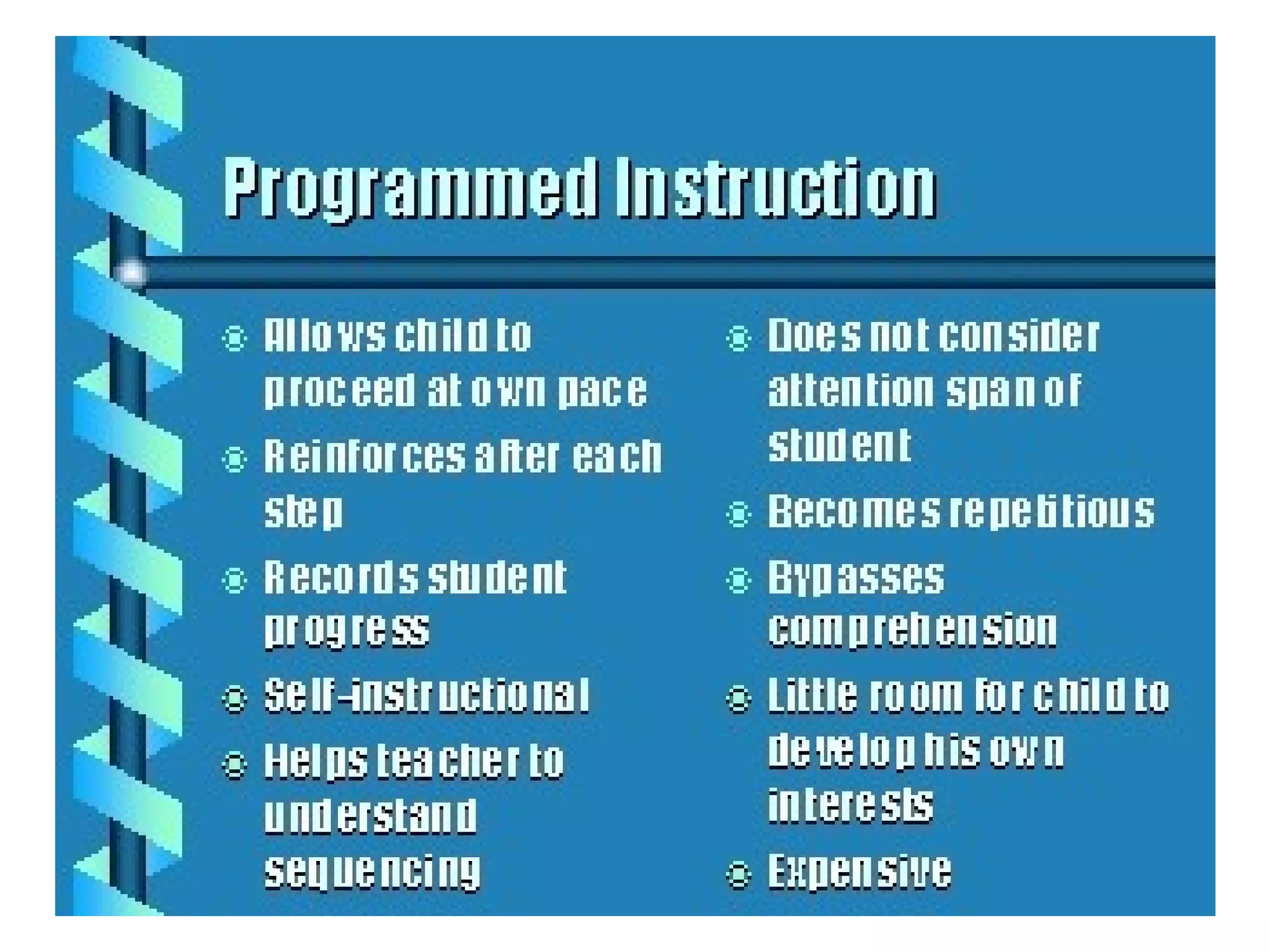 Programmed Instruction

- Allows child to proceed at own pace
- Reinforces after each step
- Records student progress
- Self-instructional
- Helps teacher to understand sequencing

- Does not consider attention span of student
- Becomes repetitious
- Bypasses comprehension
- Little room for child to develop his own interests
- Expensive